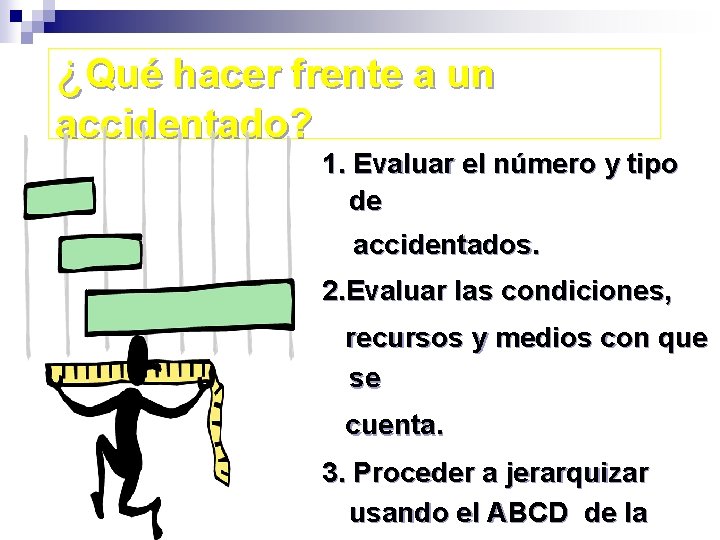 ¿Qué hacer frente a un accidentado?

1. Evaluar el número y tipo de accidentados.

2.Evaluar las condiciones, recursos y medios con que se cuenta.

3. Proceder a jerarquizar usando el ABCD de la